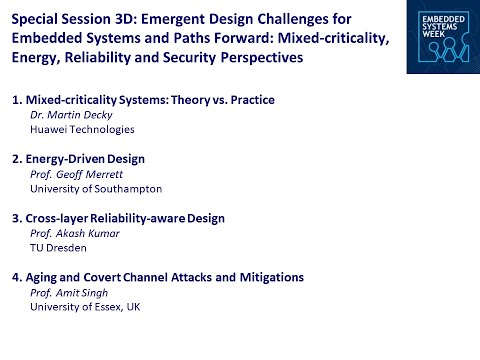 Special Session 3D: Emergent Design Challenges for Embedded Systems and Paths Forward: Mixed-criticality, Energy, Reliability and Security Perspectives

EMBEDDED SYSTEMS WEEK

1. Mixed-criticality Systems: Theory vs. Practice
Dr. Martin Decky
Huawei Technologies

2. Energy-Driven Design
Prof. Geoff Merrett
University of Southampton

3. Cross-layer Reliability-aware Design
Prof. Akash Kumar
TU Dresden

4. Aging and Covert Channel Attacks and Mitigations
Prof. Amit Singh
University of Essex, UK